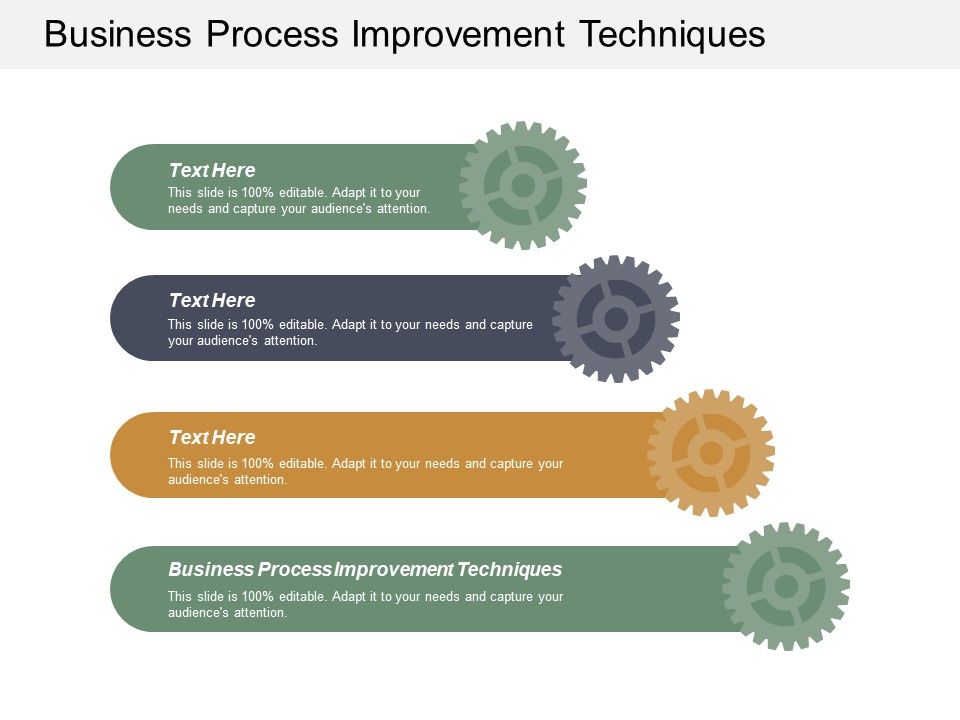 Business Process Improvement Techniques

Text Here
This slide is 100% editable. Adapt it to your needs and capture your audience's attention.

Text Here
This slide is 100% editable. Adapt it to your needs and capture your audience's attention.

Text Here
This slide is 100% editable. Adapt it to your needs and capture your audience's attention.

Business Process Improvement Techniques
This slide is 100% editable. Adapt it to your needs and capture your audience's attention.